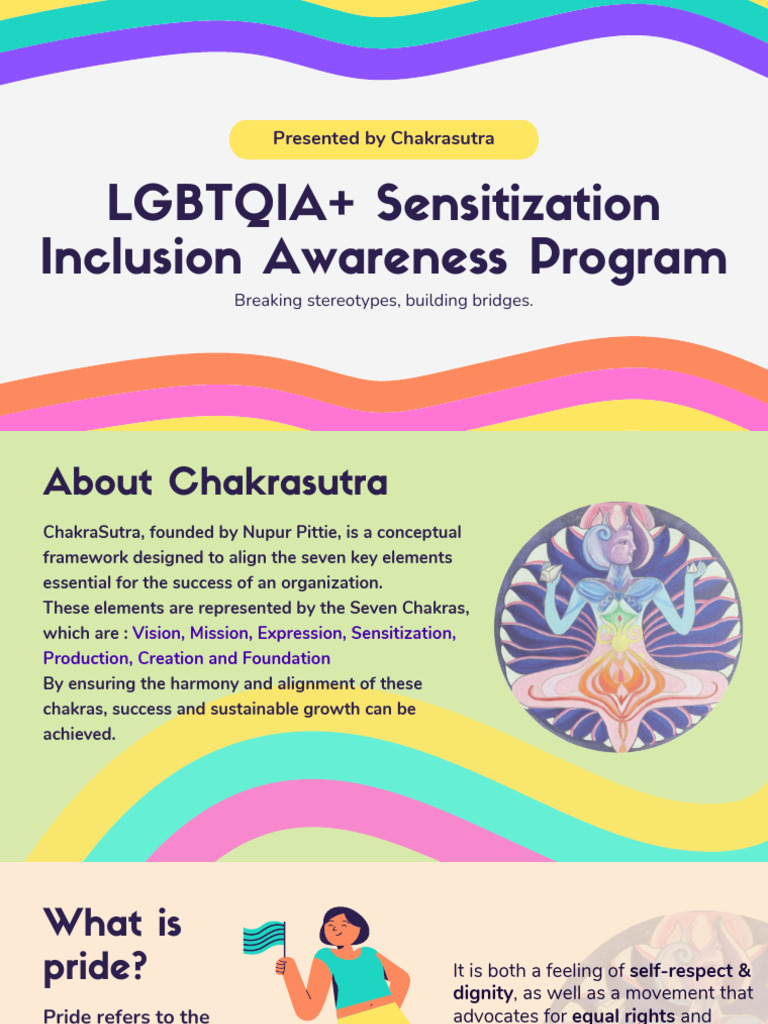 Presented by Chakrasutra

LGBTQIA+ Sensitization Inclusion Awareness Program

Breaking stereotypes, building bridges.

About Chakrasutra

ChakraSutra, founded by Nupur Pittie, is a conceptual framework designed to align the seven key elements essential for the success of an organization.
These elements are represented by the Seven Chakras, which are : Vision, Mission, Expression, Sensitization, Production, Creation and Foundation
By ensuring the harmony and alignment of these chakras, success and sustainable growth can be achieved.

What is pride?

Pride refers to the

It is both a feeling of self-respect & dignity, as well as a movement that advocates for equal rights and